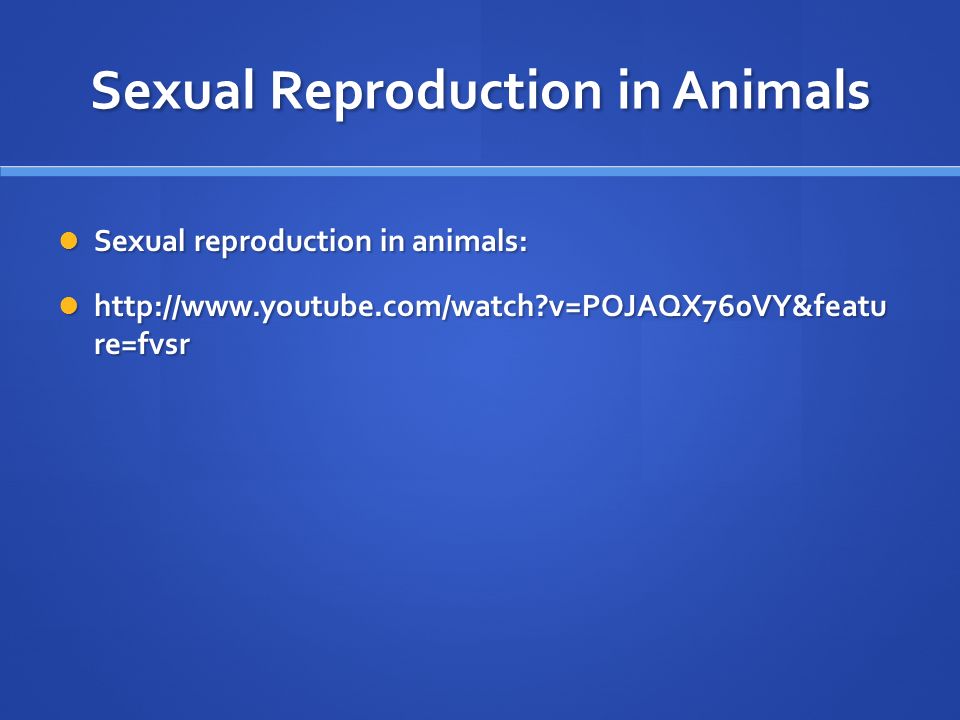 Sexual Reproduction in Animals

Sexual reproduction in animals:

http://www.youtube.com/watch?v=POJAQX76oVY&feature=fvsr